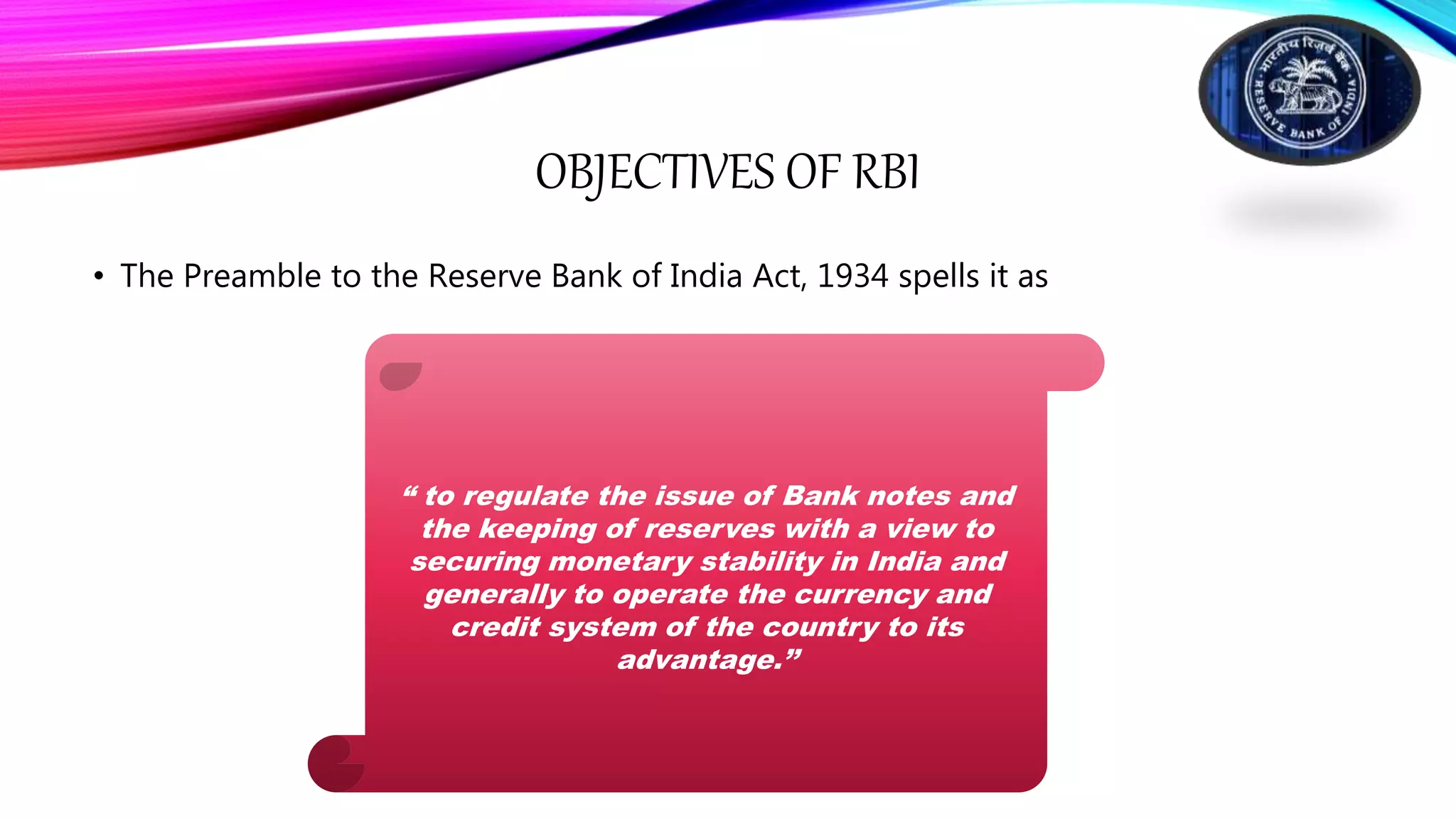 भारतीय रिज़र्व बैंक
RESERVE BANK OF INDIA

OBJECTIVES OF RBI

• The Preamble to the Reserve Bank of India Act, 1934 spells it as

“ to regulate the issue of Bank notes and the keeping of reserves with a view to securing monetary stability in India and generally to operate the currency and credit system of the country to its advantage.”